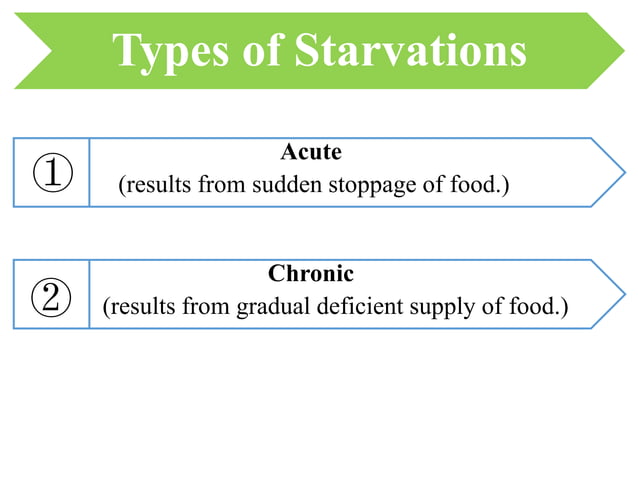 Types of Starvations

①
Acute
(results from sudden stoppage of food.)

②
Chronic
(results from gradual deficient supply of food.)